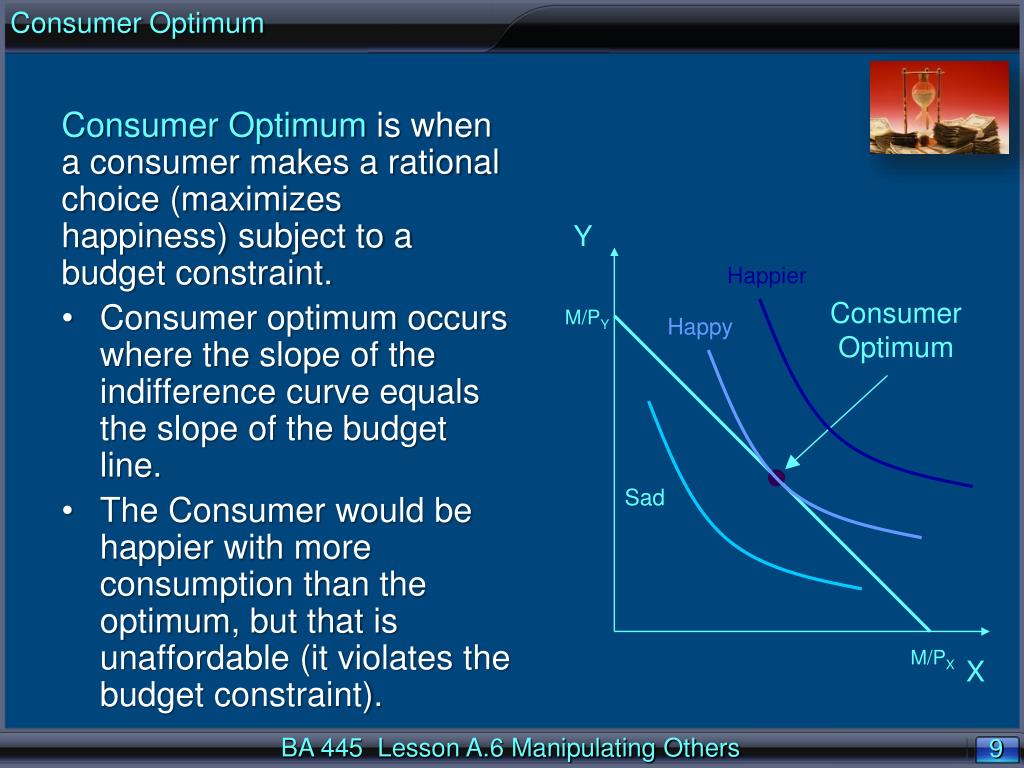 Consumer Optimum

Consumer Optimum is when a consumer makes a rational choice (maximizes happiness) subject to a budget constraint.

• Consumer optimum occurs where the slope of the indifference curve equals the slope of the budget line.

• The Consumer would be happier with more consumption than the optimum, but that is unaffordable (it violates the budget constraint).

Y
Happier
$M/P_Y$
Happy
Consumer Optimum
Sad
$M/P_X$
X

BA 445 Lesson A.6 Manipulating Others

9